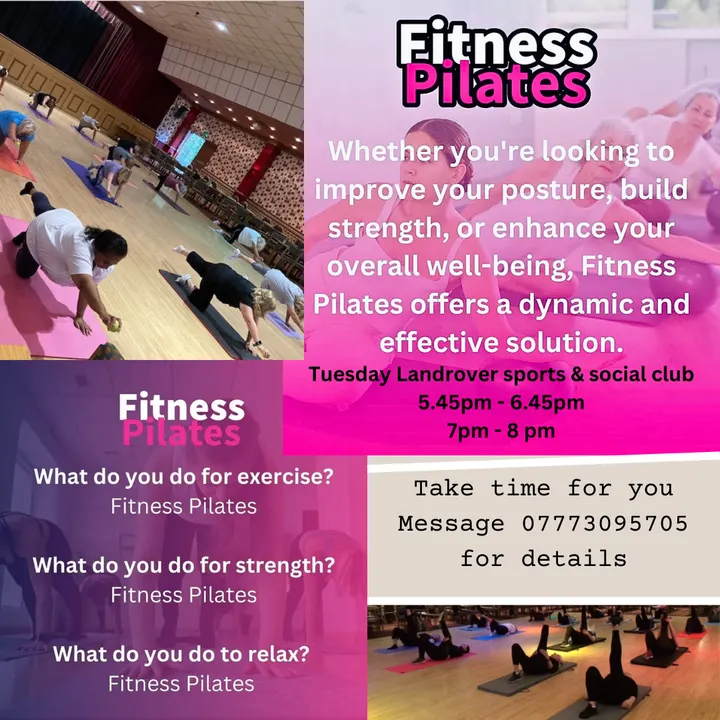 Fitness Pilates

Whether you're looking to improve your posture, build strength, or enhance your overall well-being, Fitness Pilates offers a dynamic and effective solution.

Tuesday Landrover sports & social club
5.45pm - 6.45pm
7pm - 8 pm

Fitness Pilates

What do you do for exercise?
Fitness Pilates

What do you do for strength?
Fitness Pilates

What do you do to relax?
Fitness Pilates

Take time for you
Message 07773095705
for details